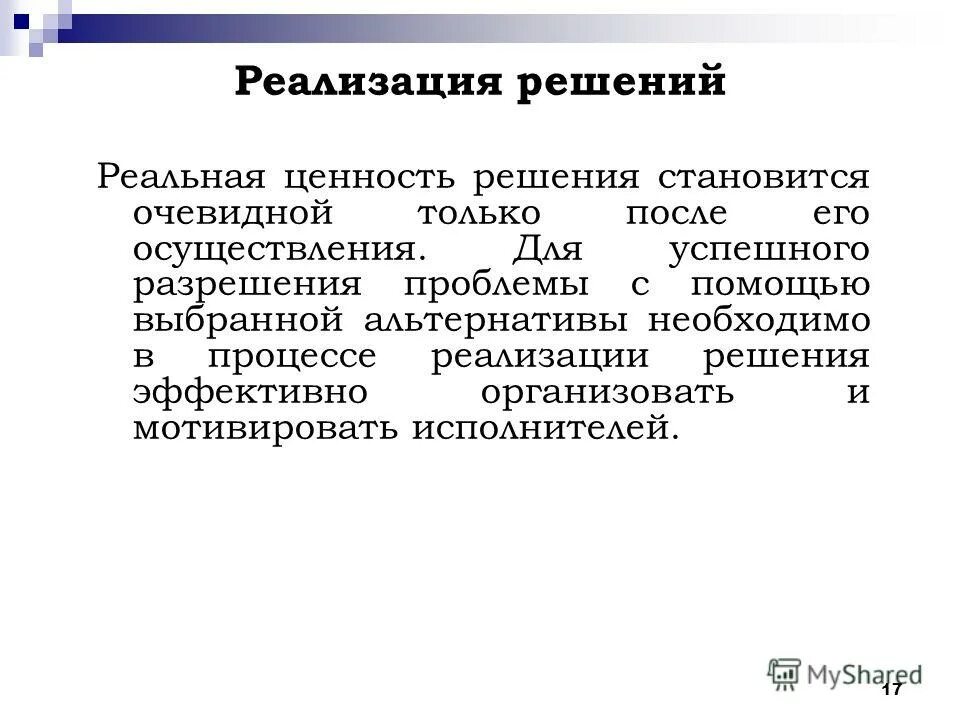 Реализация решений

Реальная ценность решения становится очевидной только после его осуществления. Для успешного разрешения проблемы с помощью выбранной альтернативы необходимо в процессе реализации решения эффективно организовать и мотивировать исполнителей.

MyShared

17